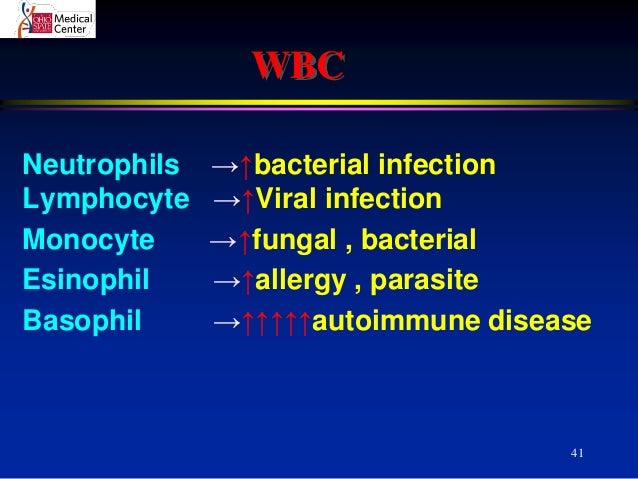 OHIO STATE Medical Center

WBC

Neutrophils →↑bacterial infection
Lymphocyte →↑Viral infection
Monocyte →↑fungal , bacterial
Esinophil →↑allergy , parasite
Basophil →↑↑↑↑↑autoimmune disease

41